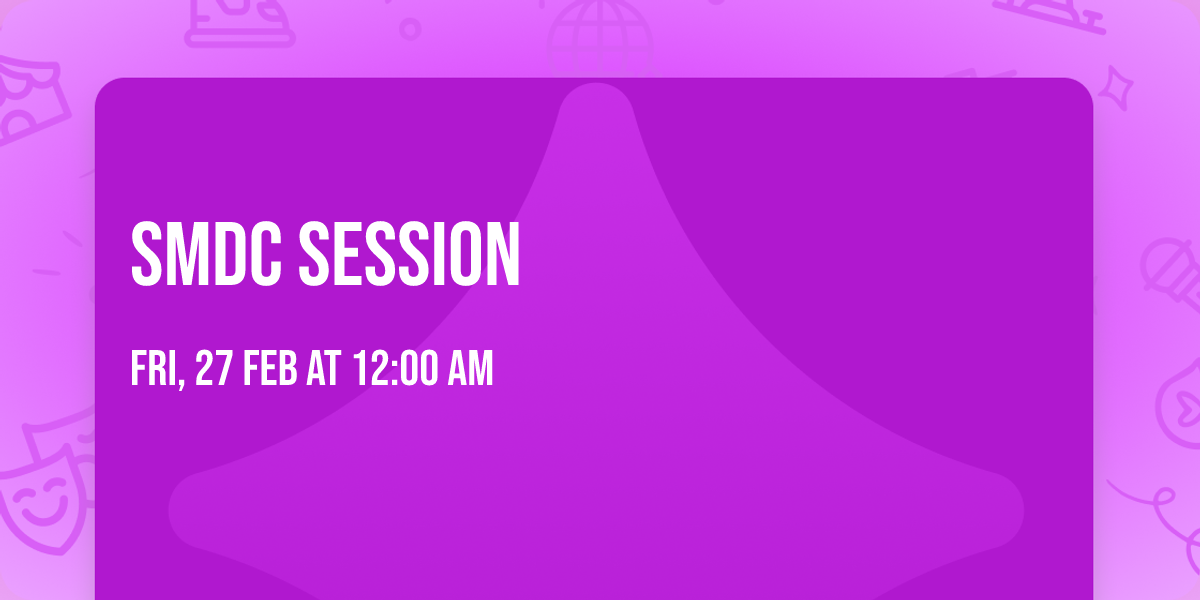 SMDC SESSION

FRI, 27 FEB AT 12:00 AM